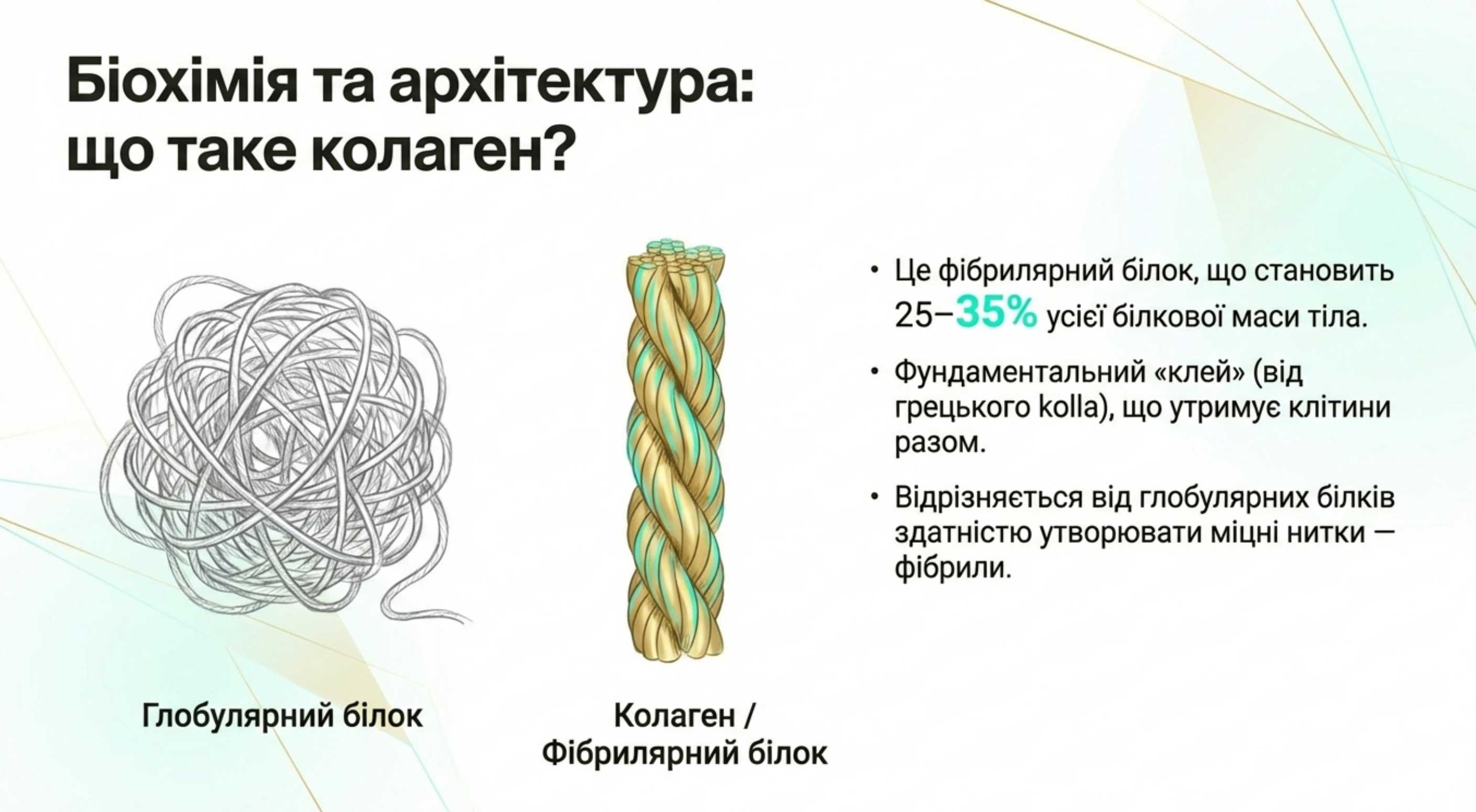 Біохімія та архітектура: що таке колаген?

Глобулярний білок

Колаген / Фібрилярний білок

• Це фібрилярний білок, що становить 25–35% усієї білкової маси тіла.

• Фундаментальний «клей» (від грецького kolla), що утримує клітини разом.

• Відрізняється від глобулярних білків здатністю утворювати міцні нитки — фібрили.